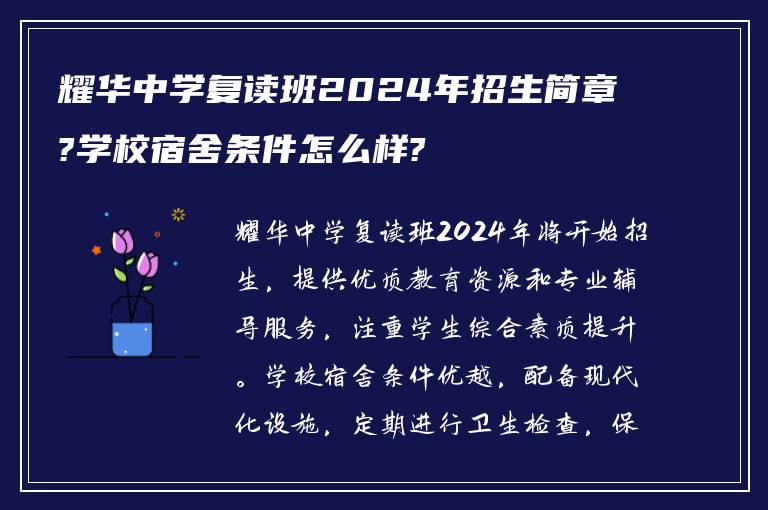 耀华中学复读班2024年招生简章?学校宿舍条件怎么样?

耀华中学复读班2024年将开始招生，提供优质教育资源和专业辅导服务，注重学生综合素质提升。学校宿舍条件优越，配备现代化设施，定期进行卫生检查，保